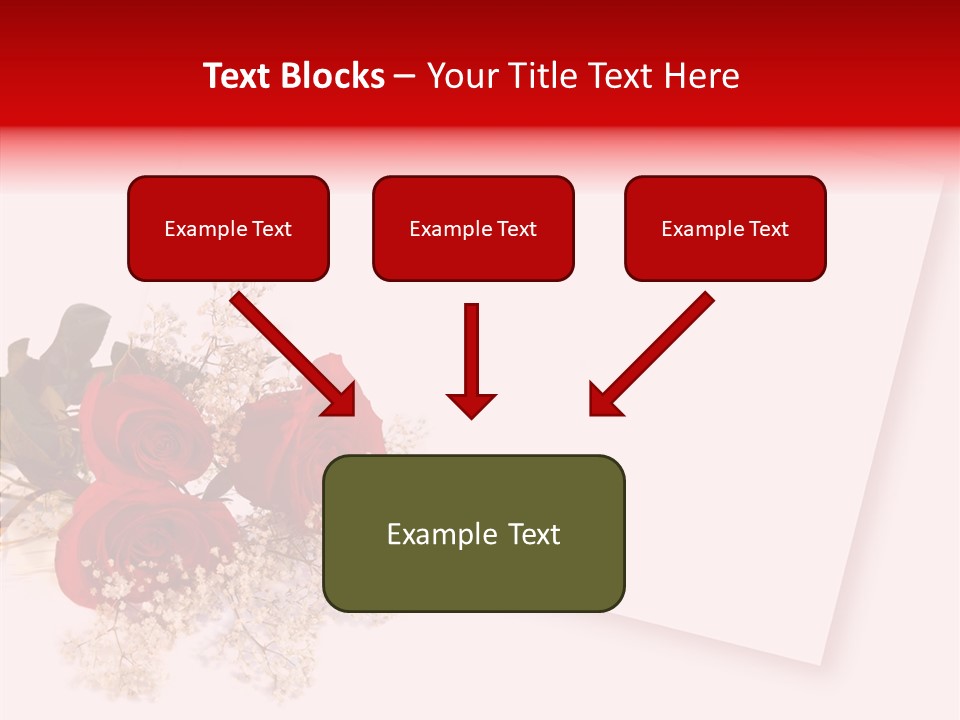 Text Blocks – Your Title Text Here

Example Text

Example Text

Example Text

Example Text